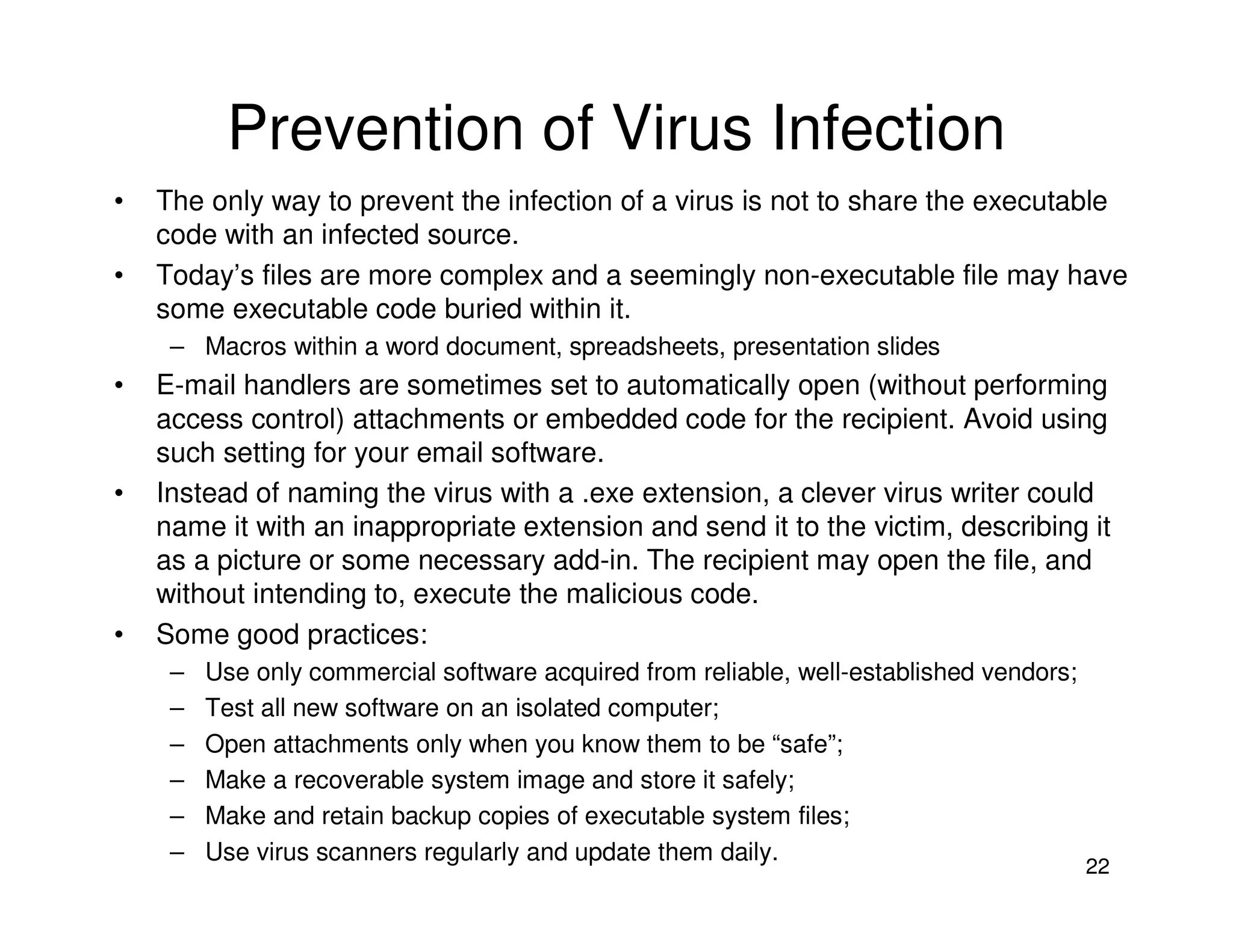 Prevention of Virus Infection

• The only way to prevent the infection of a virus is not to share the executable code with an infected source.
• Today’s files are more complex and a seemingly non-executable file may have some executable code buried within it.
– Macros within a word document, spreadsheets, presentation slides
• E-mail handlers are sometimes set to automatically open (without performing access control) attachments or embedded code for the recipient. Avoid using such setting for your email software.
• Instead of naming the virus with a .exe extension, a clever virus writer could name it with an inappropriate extension and send it to the victim, describing it as a picture or some necessary add-in. The recipient may open the file, and without intending to, execute the malicious code.
• Some good practices:
– Use only commercial software acquired from reliable, well-established vendors;
– Test all new software on an isolated computer;
– Open attachments only when you know them to be “safe”;
– Make a recoverable system image and store it safely;
– Make and retain backup copies of executable system files;
– Use virus scanners regularly and update them daily.

22